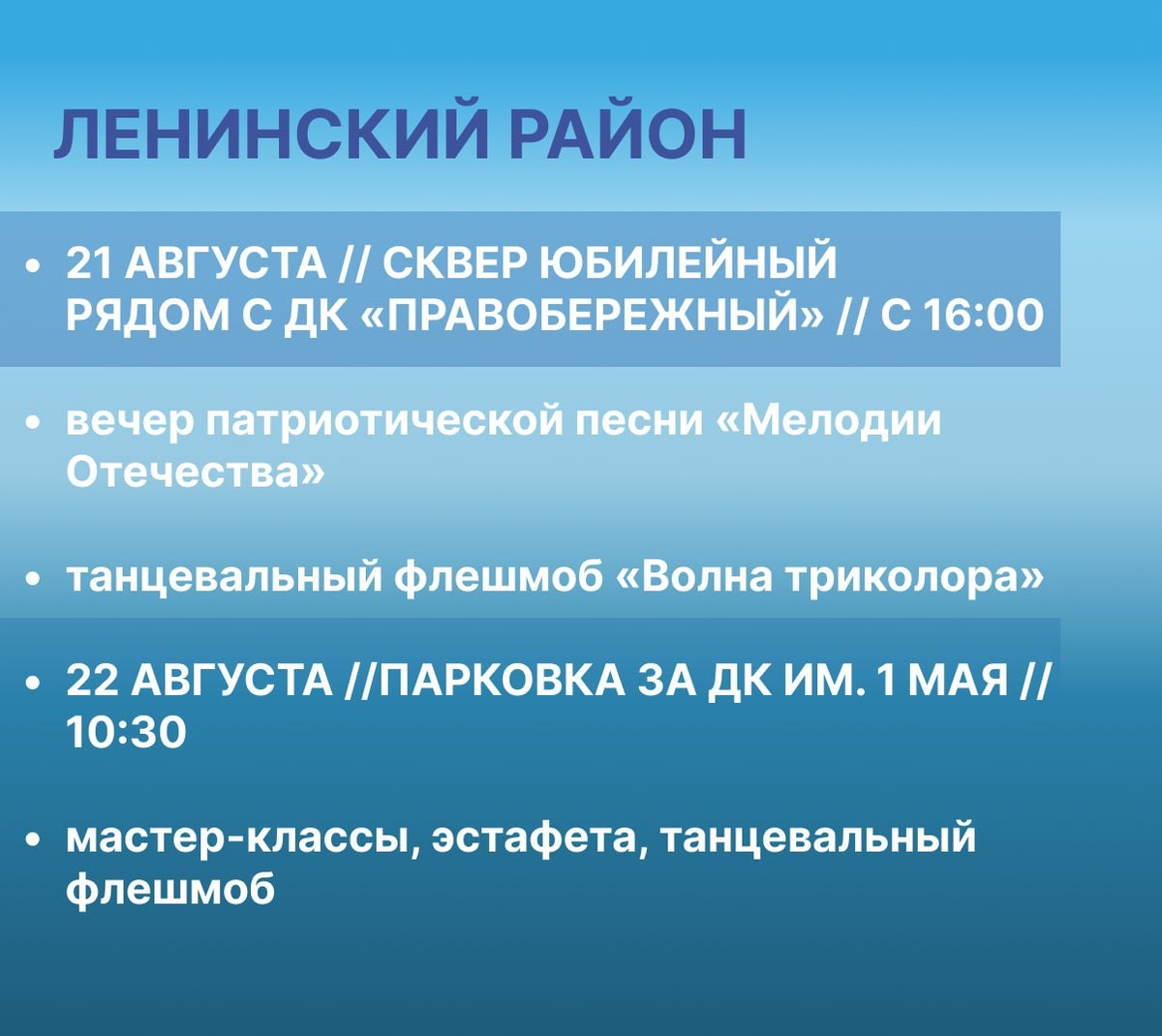 ЛЕНИНСКИЙ РАЙОН

• 21 АВГУСТА // СКВЕР ЮБИЛЕЙНЫЙ РЯДОМ С ДК «ПРАВОБЕРЕЖНЫЙ» // С 16:00

• вечер патриотической песни «Мелодии Отечества»

• танцевальный флешмоб «Волна триколора»

• 22 АВГУСТА //ПАРКОВКА ЗА ДК ИМ. 1 МАЯ // 10:30

• мастер-классы, эстафета, танцевальный флешмоб